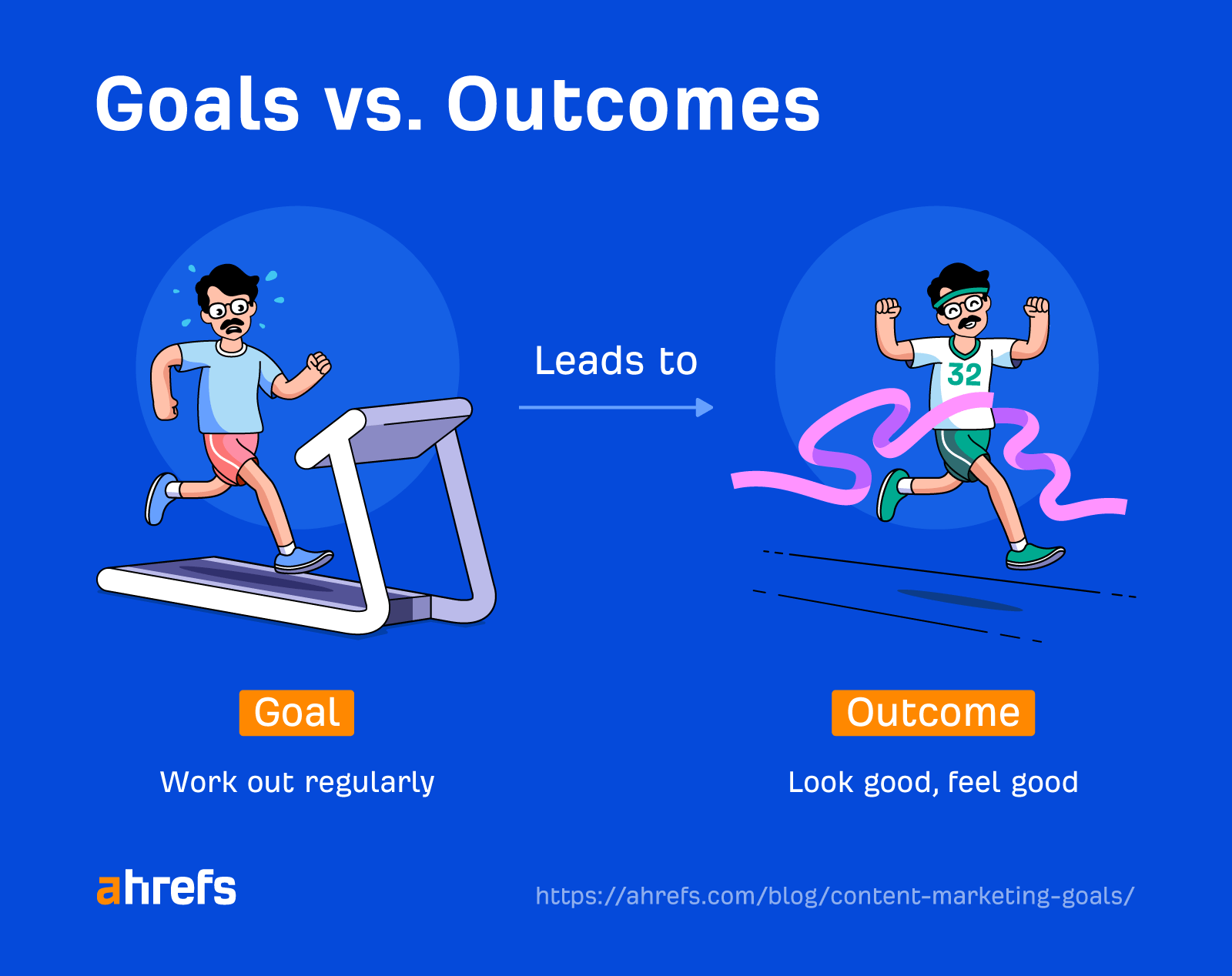 Goals vs. Outcomes

Leads to

32

Goal

Work out regularly

Outcome

Look good, feel good

ahrefs

https://ahrefs.com/blog/content-marketing-goals/